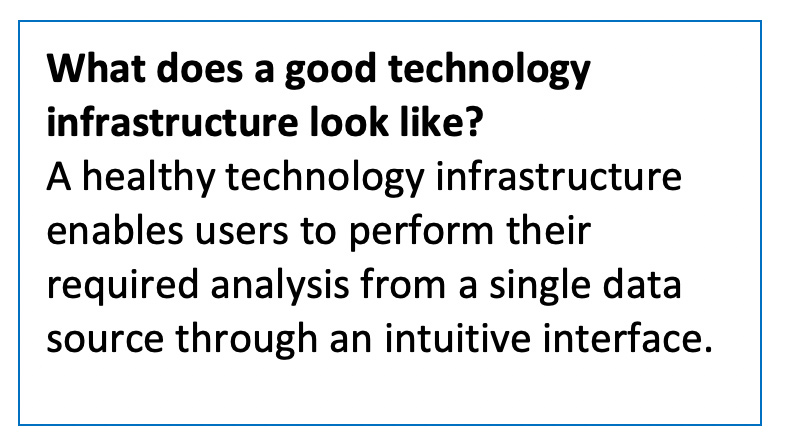 What does a good technology infrastructure look like?
A healthy technology infrastructure enables users to perform their required analysis from a single data source through an intuitive interface.